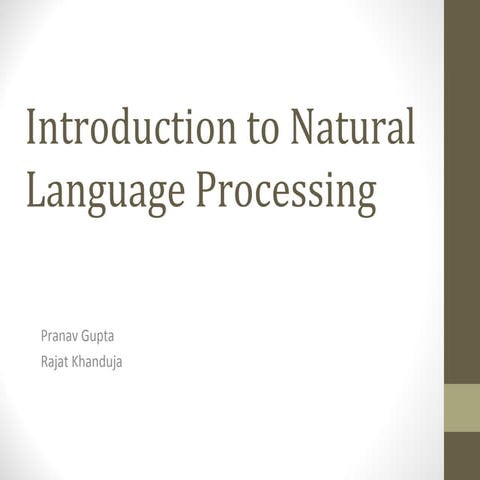 Introduction to Natural Language Processing

Pranav Gupta
Rajat Khanduja